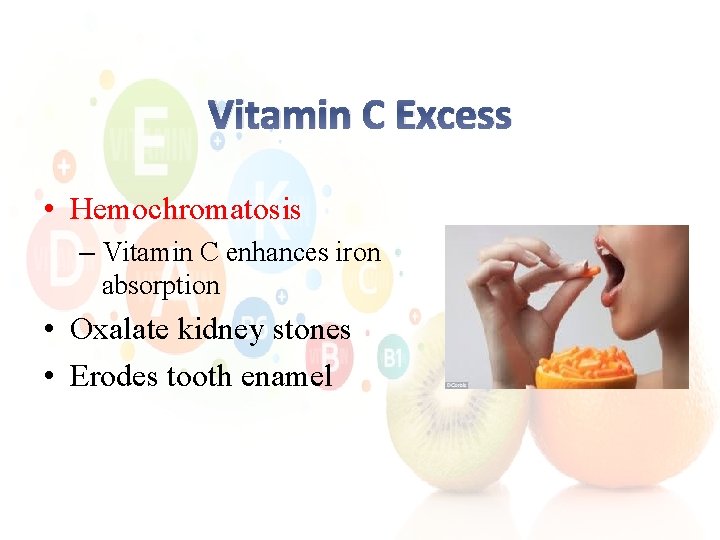 Vitamin C Excess

• Hemochromatosis
– Vitamin C enhances iron absorption
• Oxalate kidney stones
• Erodes tooth enamel